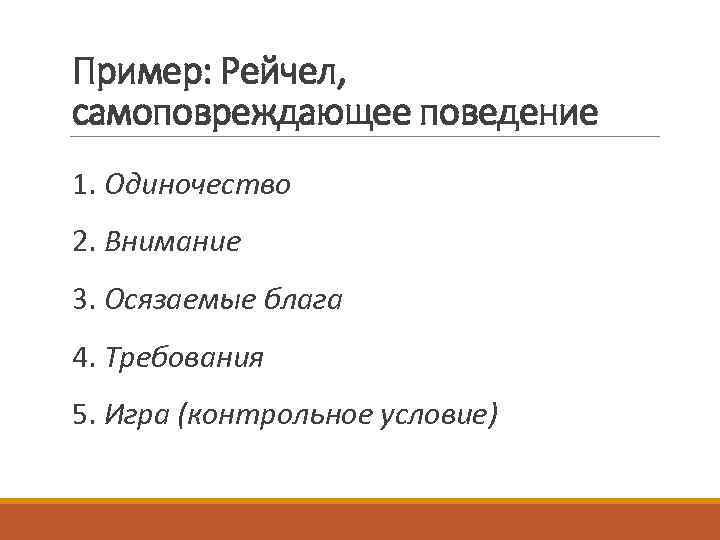 Пример: Рейчел, самоповреждающее поведение

1. Одиночество

2. Внимание

3. Осязаемые блага

4. Требования

5. Игра (контрольное условие)